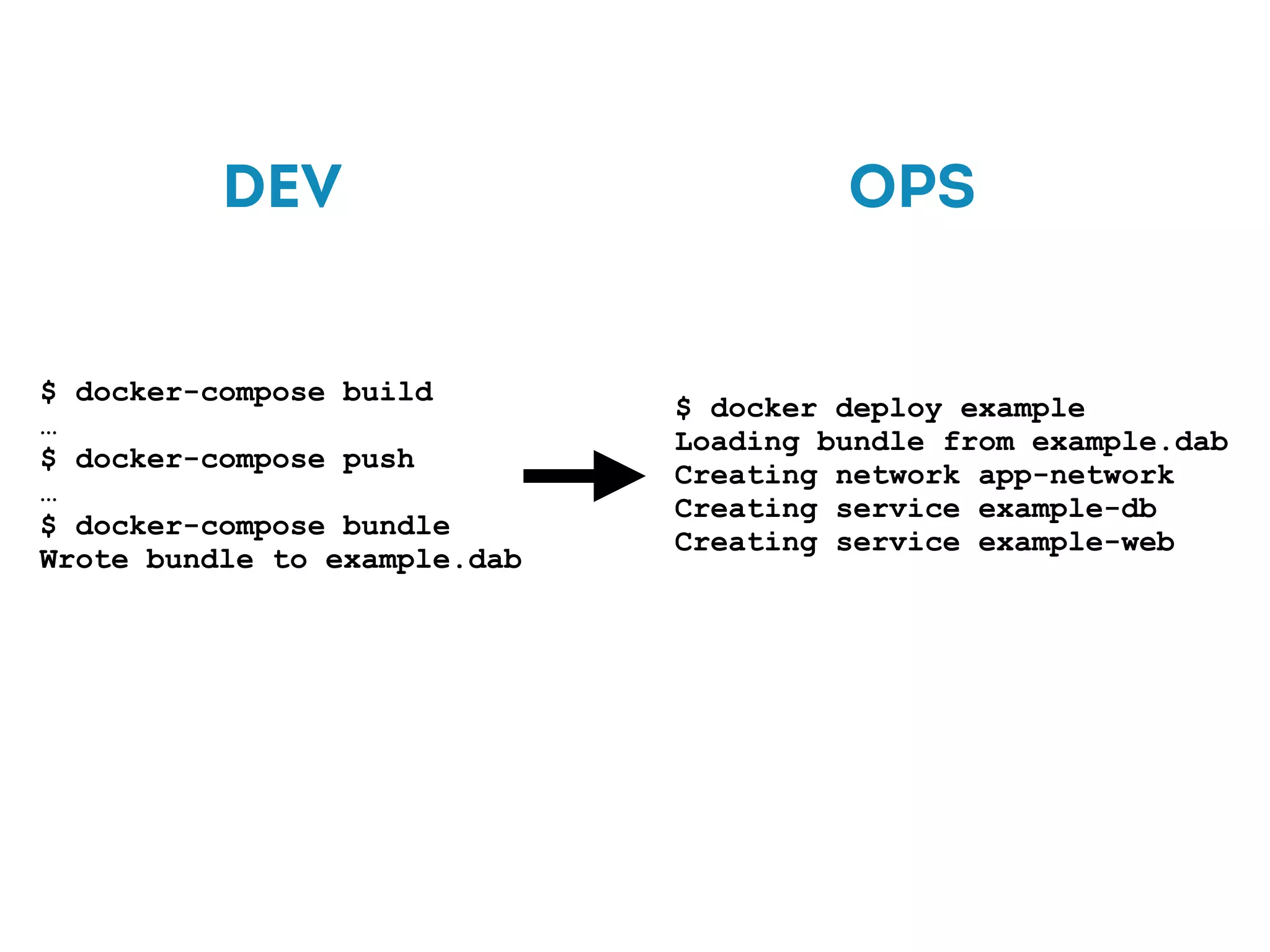 DEV

$ docker-compose build
…
$ docker-compose push
…
$ docker-compose bundle
Wrote bundle to example.dab

OPS

$ docker deploy example
Loading bundle from example.dab
Creating network app-network
Creating service example-db
Creating service example-web